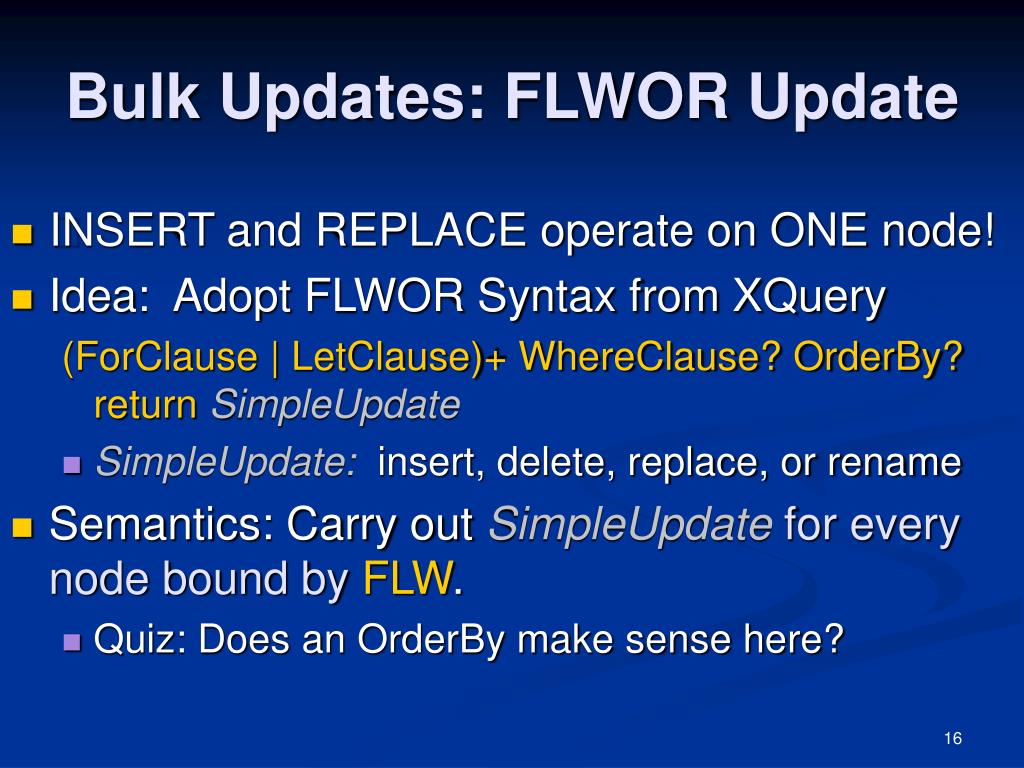 Bulk Updates: FLWOR Update

INSERT and REPLACE operate on ONE node!

Idea: Adopt FLWOR Syntax from XQuery

(ForClause | LetClause)+ WhereClause? OrderBy? return SimpleUpdate

SimpleUpdate: insert, delete, replace, or rename

Semantics: Carry out SimpleUpdate for every node bound by FLW.

Quiz: Does an OrderBy make sense here?

16